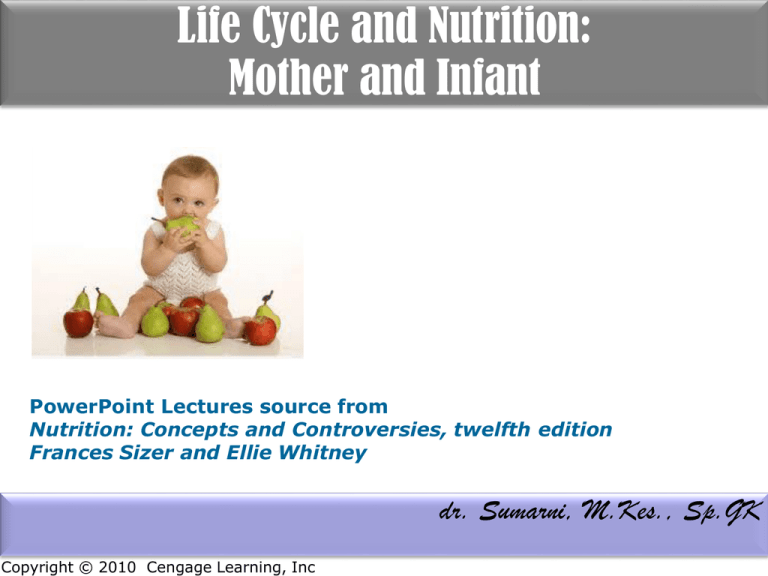 Life Cycle and Nutrition:
Mother and Infant

PowerPoint Lectures source from
Nutrition: Concepts and Controversies, twelfth edition
Frances Sizer and Ellie Whitney

dr. Sumarni, M.Kes., Sp.GK

Copyright © 2010 Cengage Learning, Inc